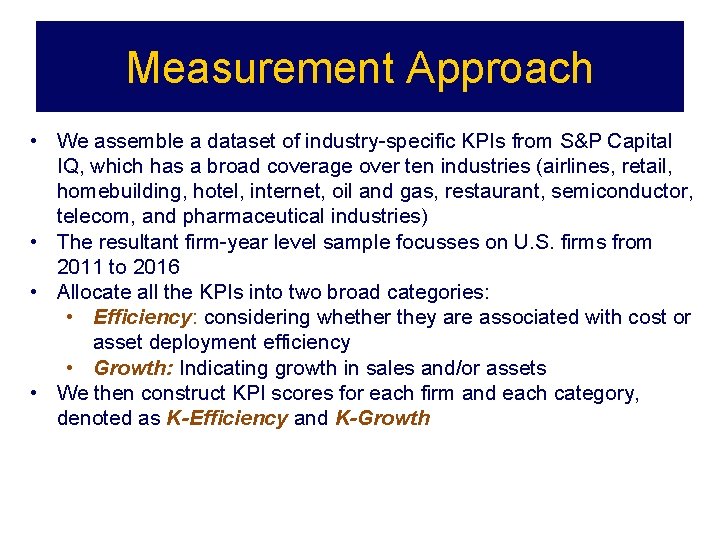 Measurement Approach

• We assemble a dataset of industry-specific KPIs from S&P Capital IQ, which has a broad coverage over ten industries (airlines, retail, homebuilding, hotel, internet, oil and gas, restaurant, semiconductor, telecom, and pharmaceutical industries)
• The resultant firm-year level sample focusses on U.S. firms from 2011 to 2016
• Allocate all the KPIs into two broad categories:
  • Efficiency: considering whether they are associated with cost or asset deployment efficiency
  • Growth: Indicating growth in sales and/or assets
• We then construct KPI scores for each firm and each category, denoted as K-Efficiency and K-Growth